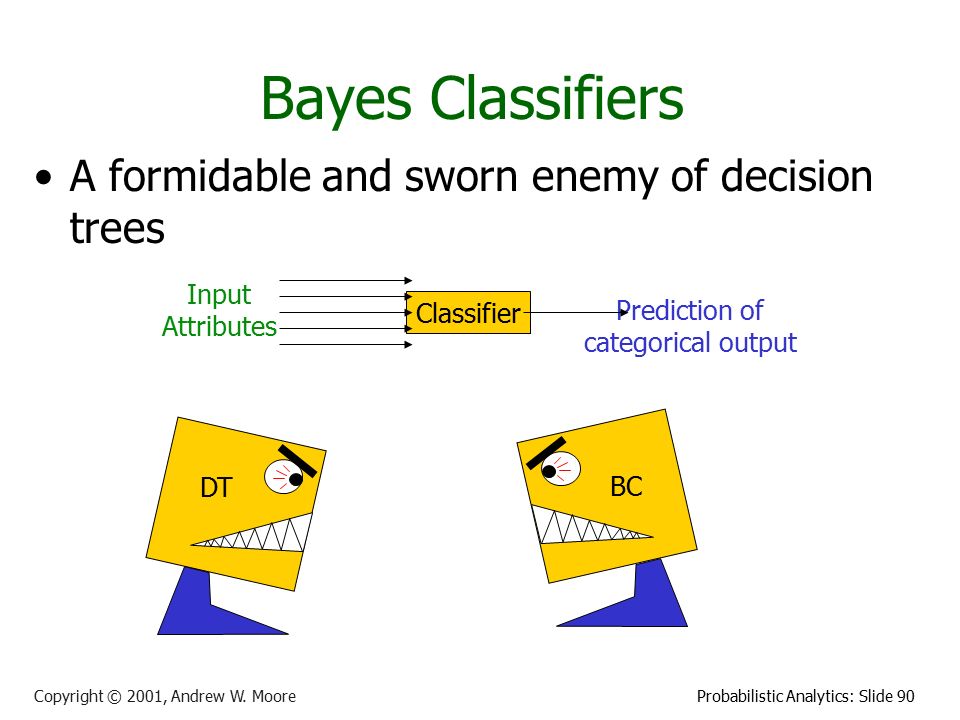 Bayes Classifiers

• A formidable and sworn enemy of decision trees

Input Attributes

Classifier

Prediction of categorical output

DT

BC

Copyright © 2001, Andrew W. Moore

Probabilistic Analytics: Slide 90